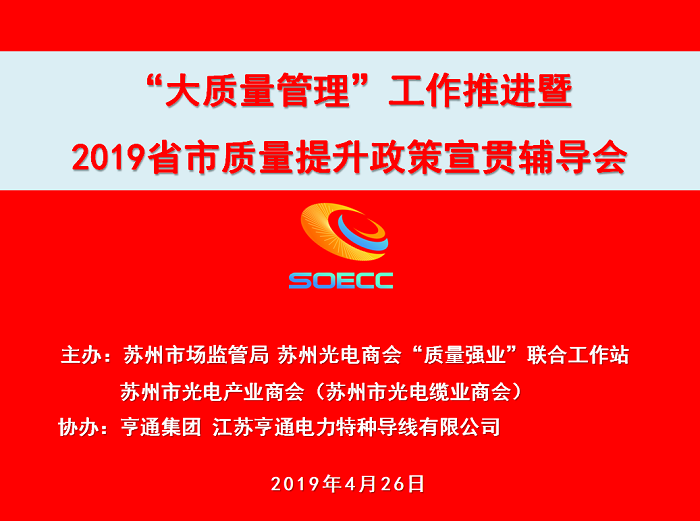 “大质量管理”工作推进暨
2019省市质量提升政策宣贯辅导会

SOECC

主办：苏州市场监管局 苏州光电商会“质量强业”联合工作站
苏州市光电产业商会（苏州市光电缆业商会）
协办：亨通集团 江苏亨通电力特种导线有限公司

2019年4月26日